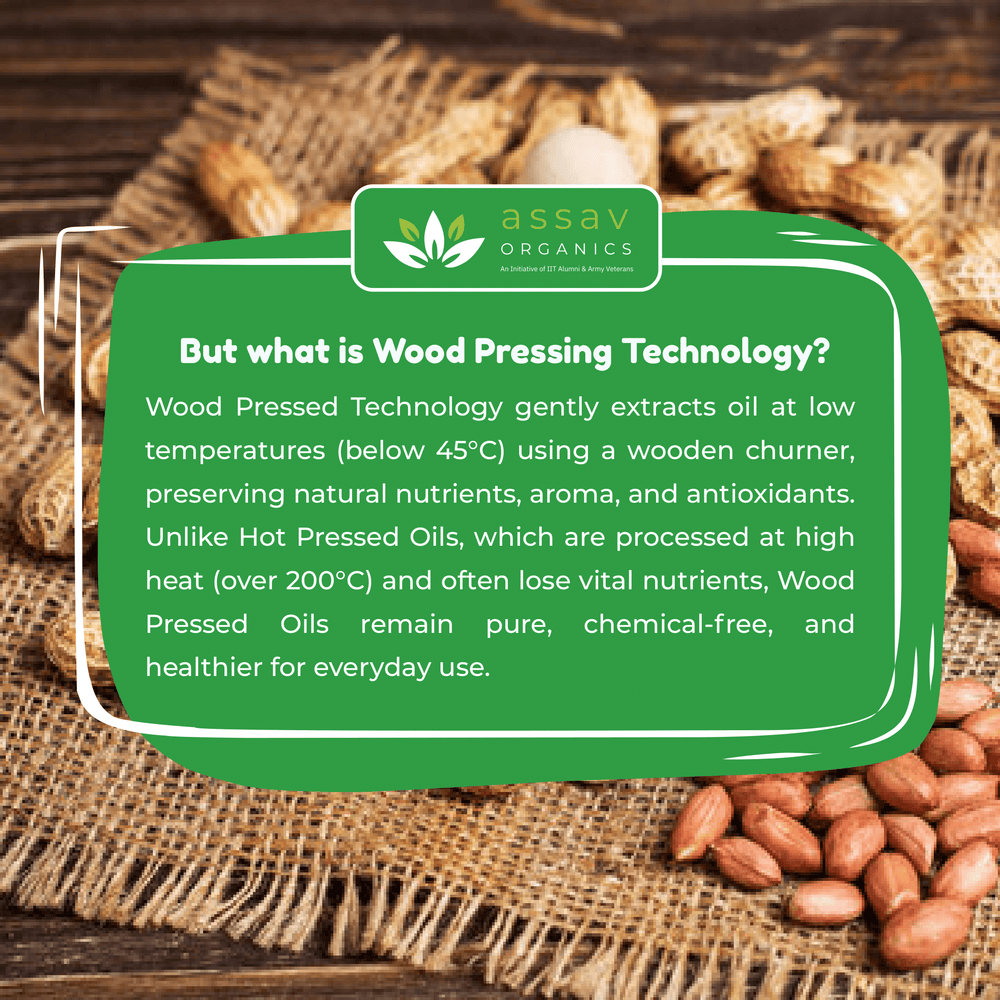 assav
ORGANICS
An Initiative of IIT Alumni & Army Veterans

But what is Wood Pressing Technology?

Wood Pressed Technology gently extracts oil at low temperatures (below 45°C) using a wooden churner, preserving natural nutrients, aroma, and antioxidants. Unlike Hot Pressed Oils, which are processed at high heat (over 200°C) and often lose vital nutrients, Wood Pressed Oils remain pure, chemical-free, and healthier for everyday use.